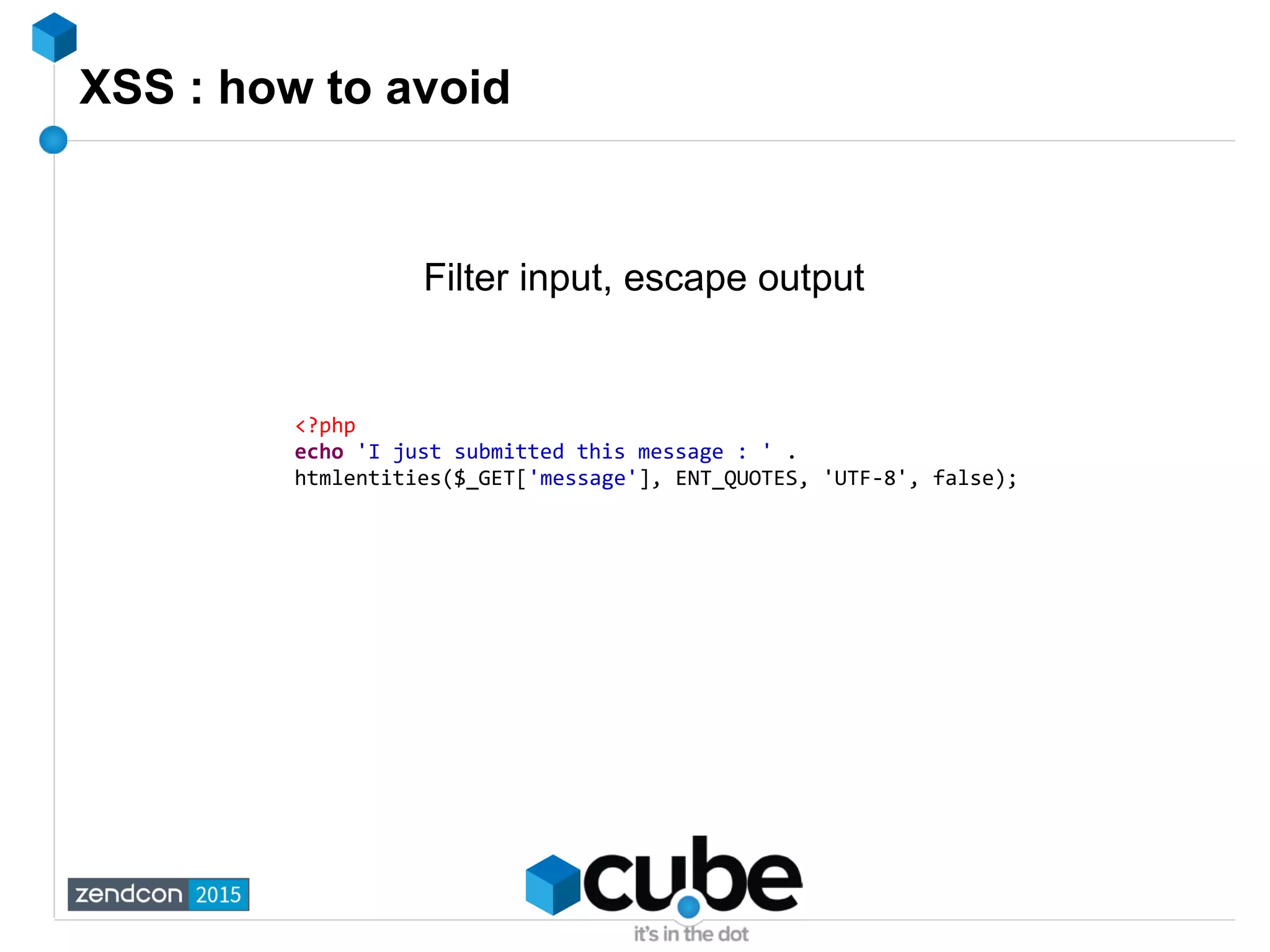 XSS : how to avoid

Filter input, escape output

<?php
echo 'I just submitted this message : ' .
htmlentities($_GET['message'], ENT_QUOTES, 'UTF-8', false);

zendcon 2015

cube
it's in the dot